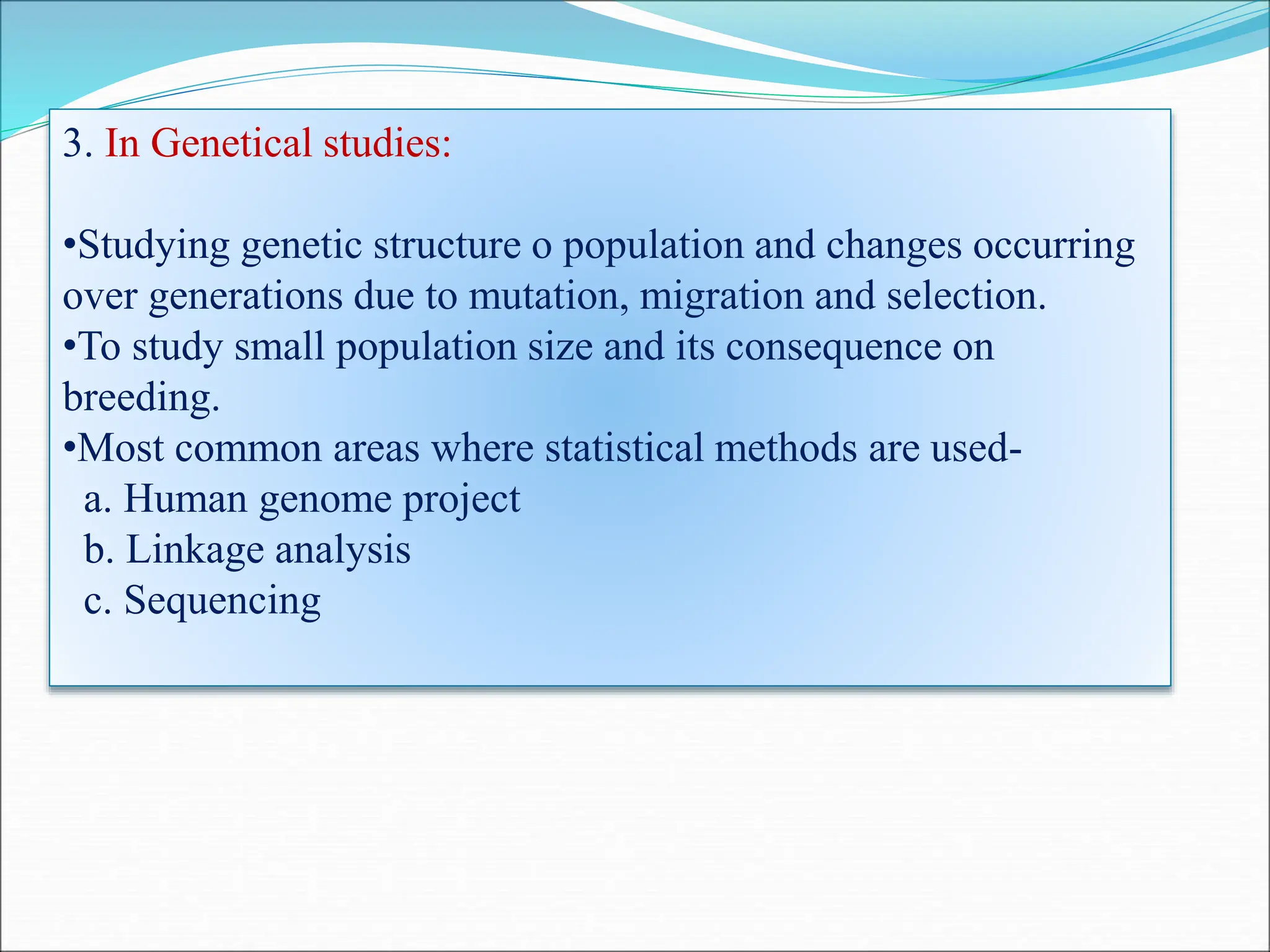 3. In Genetical studies:

•Studying genetic structure o population and changes occurring over generations due to mutation, migration and selection.
•To study small population size and its consequence on breeding.
•Most common areas where statistical methods are used-
a. Human genome project
b. Linkage analysis
c. Sequencing